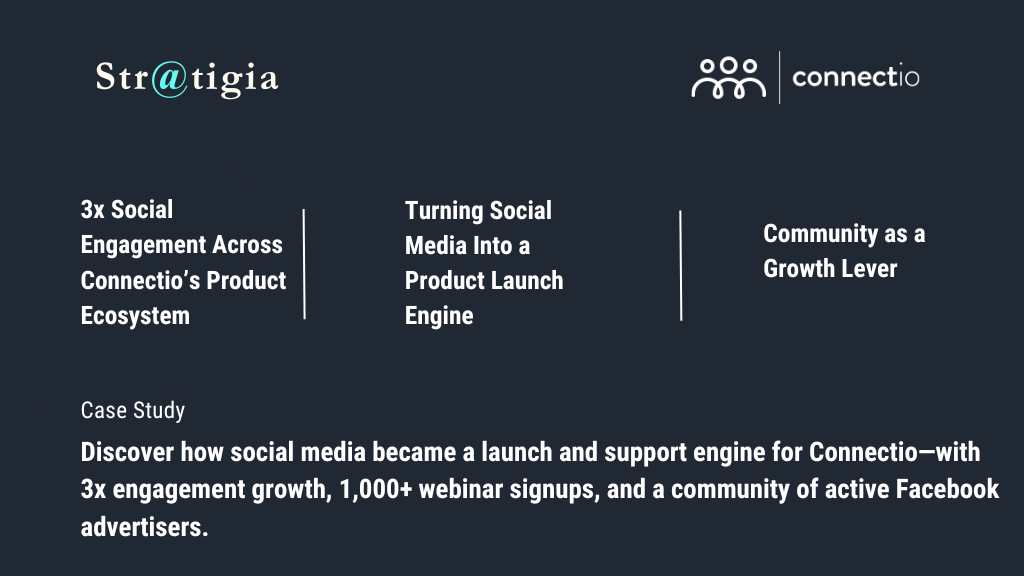 Str@tigia

connectio

3x Social Engagement Across Connectio's Product Ecosystem

Turning Social Media Into a Product Launch Engine

Community as a Growth Lever

Case Study

Discover how social media became a launch and support engine for Connectio—with 3x engagement growth, 1,000+ webinar signups, and a community of active Facebook advertisers.